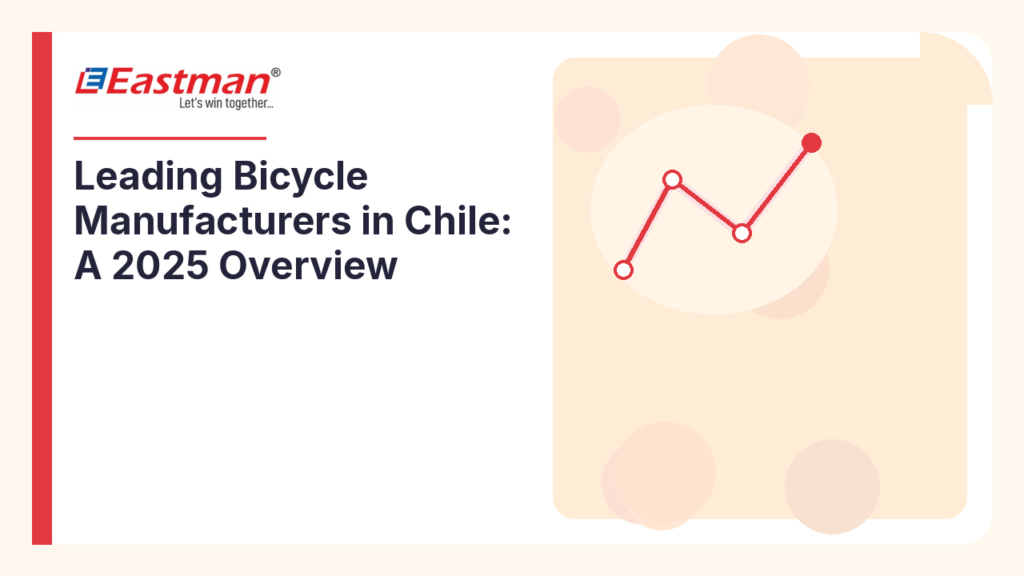 Eastman®
Let's win together...

Leading Bicycle Manufacturers in Chile: A 2025 Overview